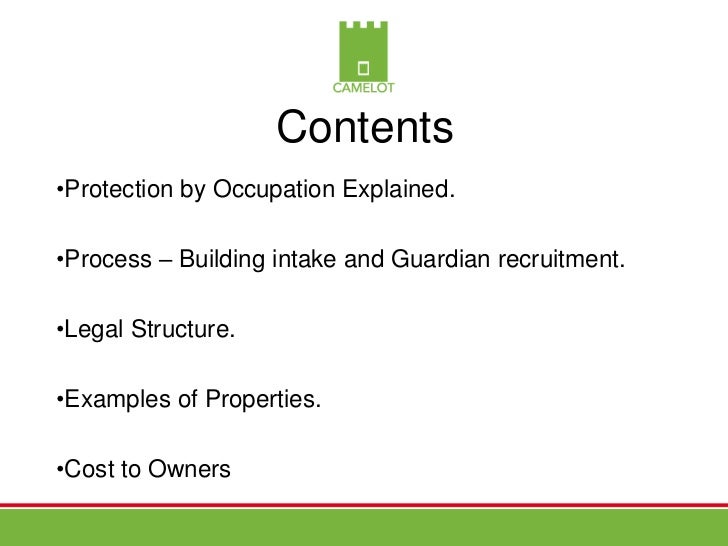 CAMELOT

Contents

•Protection by Occupation Explained.

•Process – Building intake and Guardian recruitment.

•Legal Structure.

•Examples of Properties.

•Cost to Owners